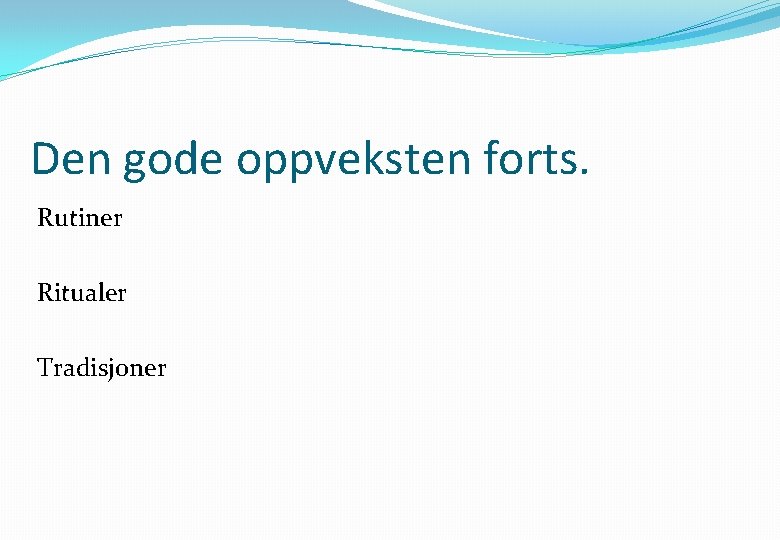 Den gode oppveksten forts.

Rutiner

Ritualer

Tradisjoner